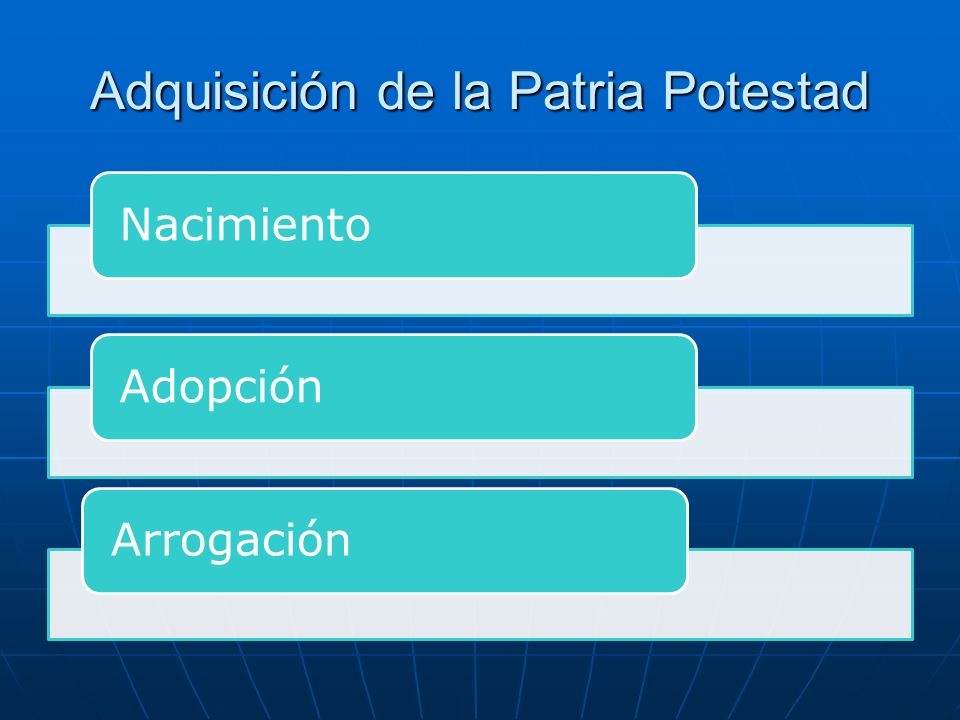 Adquisición de la Patria Potestad

Nacimiento

Adopción

Arrogación